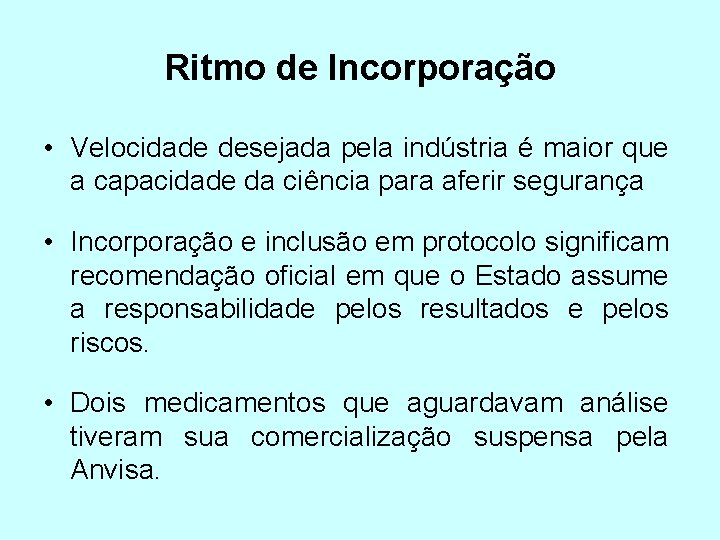 Ritmo de Incorporação

• Velocidade desejada pela indústria é maior que a capacidade da ciência para aferir segurança

• Incorporação e inclusão em protocolo significam recomendação oficial em que o Estado assume a responsabilidade pelos resultados e pelos riscos.

• Dois medicamentos que aguardavam análise tiveram sua comercialização suspensa pela Anvisa.